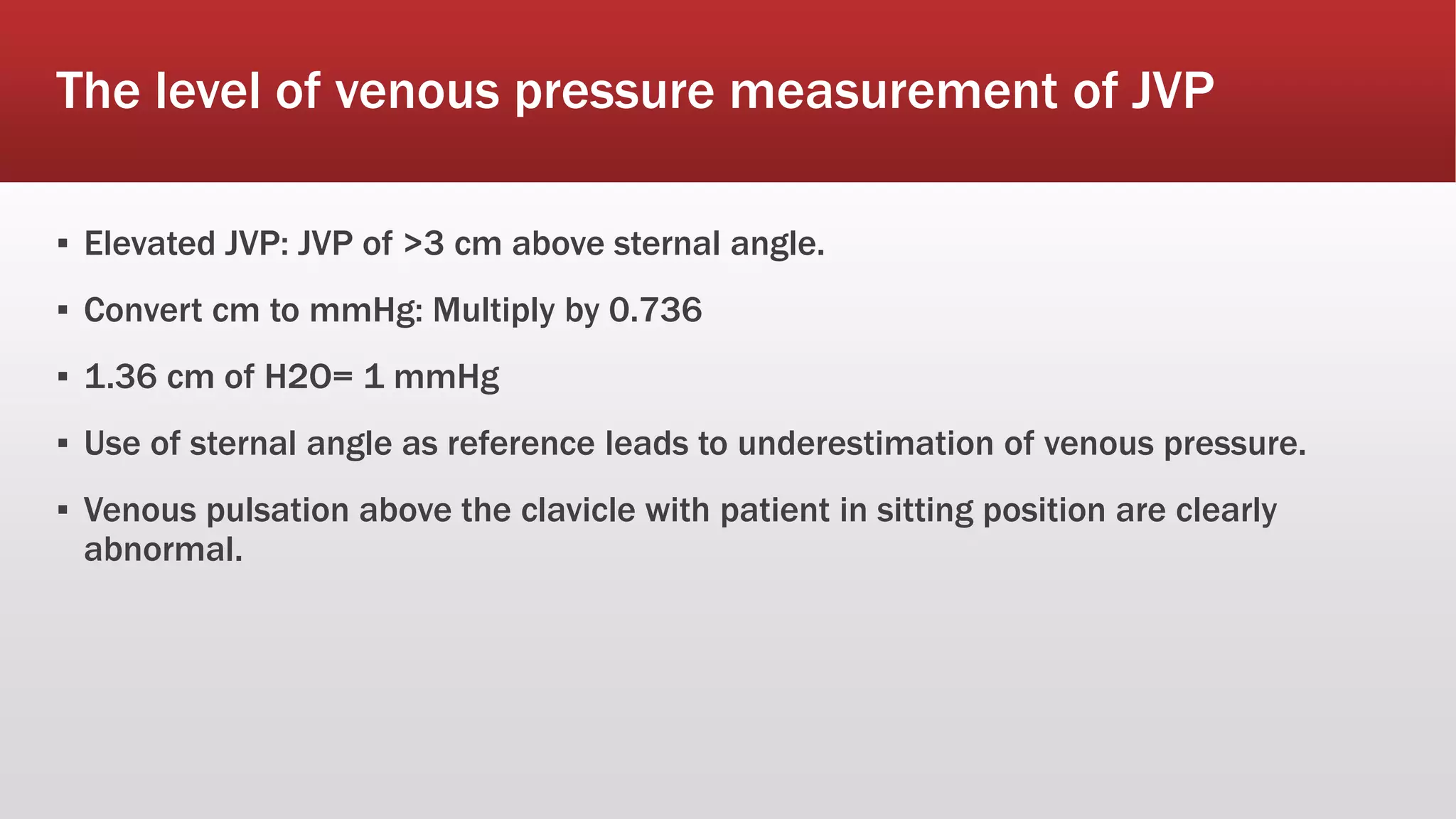 The level of venous pressure measurement of JVP

▪ Elevated JVP: JVP of >3 cm above sternal angle.

▪ Convert cm to mmHg: Multiply by 0.736

▪ 1.36 cm of H2O= 1 mmHg

▪ Use of sternal angle as reference leads to underestimation of venous pressure.

▪ Venous pulsation above the clavicle with patient in sitting position are clearly abnormal.